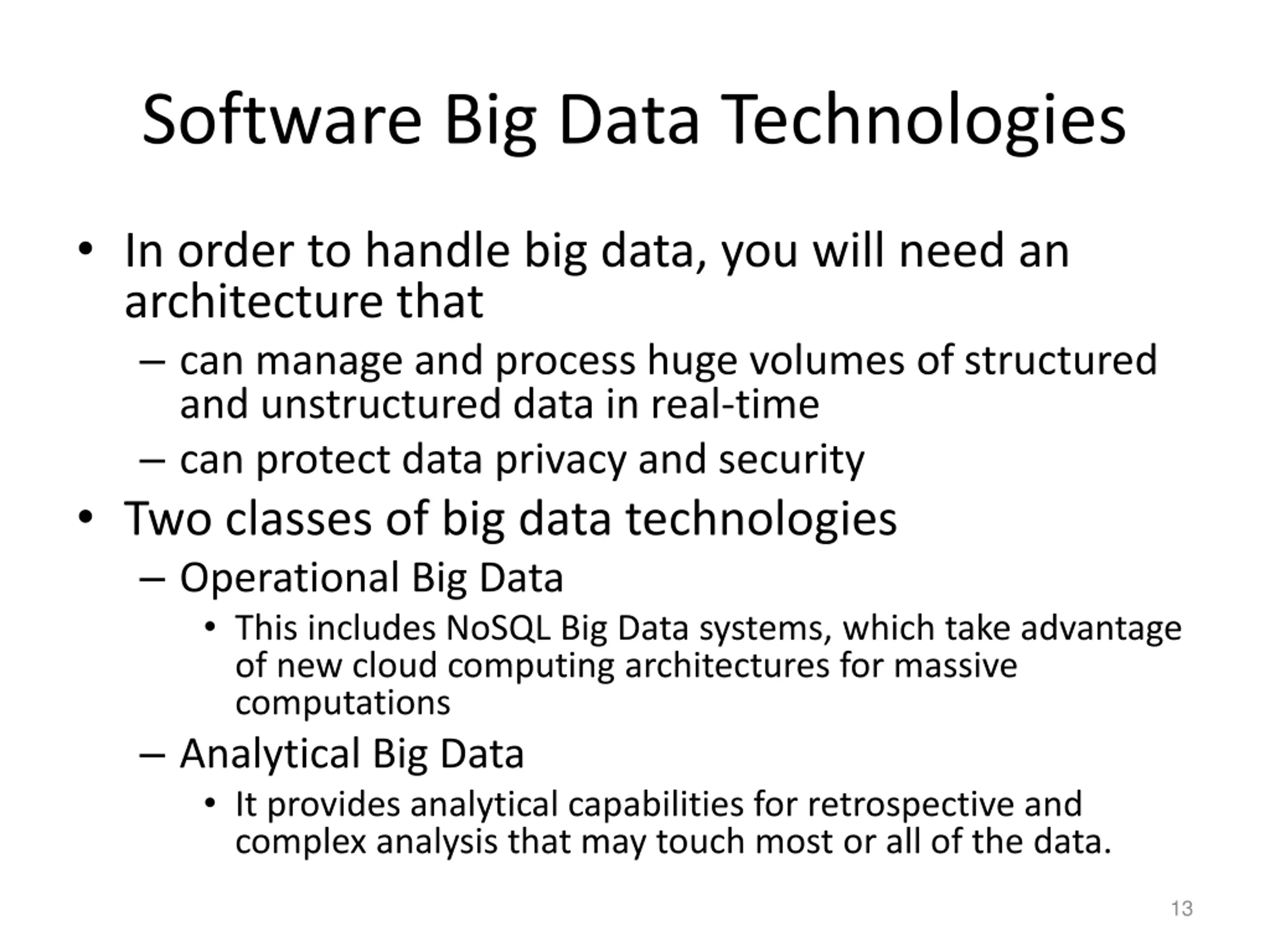 Software Big Data Technologies

• In order to handle big data, you will need an architecture that
– can manage and process huge volumes of structured and unstructured data in real-time
– can protect data privacy and security

• Two classes of big data technologies
– Operational Big Data
• This includes NoSQL Big Data systems, which take advantage of new cloud computing architectures for massive computations
– Analytical Big Data
• It provides analytical capabilities for retrospective and complex analysis that may touch most or all of the data.

13